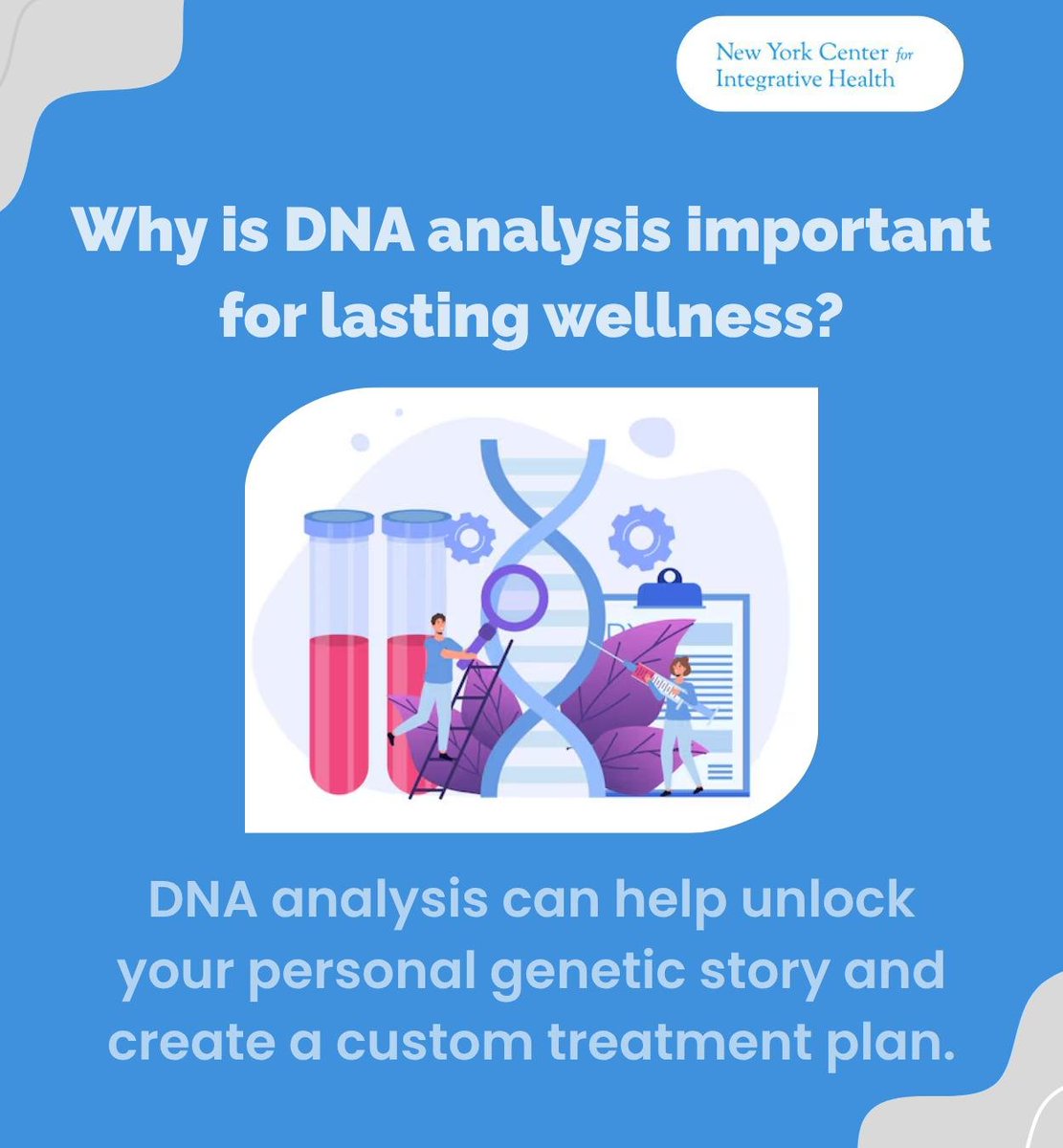 New York Center for Integrative Health

Why is DNA analysis important for lasting wellness?

DNA analysis can help unlock your personal genetic story and create a custom treatment plan.